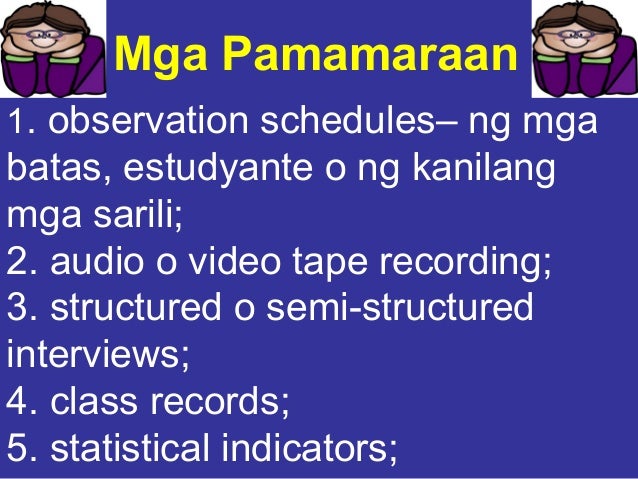 Mga Pamamaraan

1. observation schedules– ng mga batas, estudyante o ng kanilang mga sarili;
2. audio o video tape recording;
3. structured o semi-structured interviews;
4. class records;
5. statistical indicators;